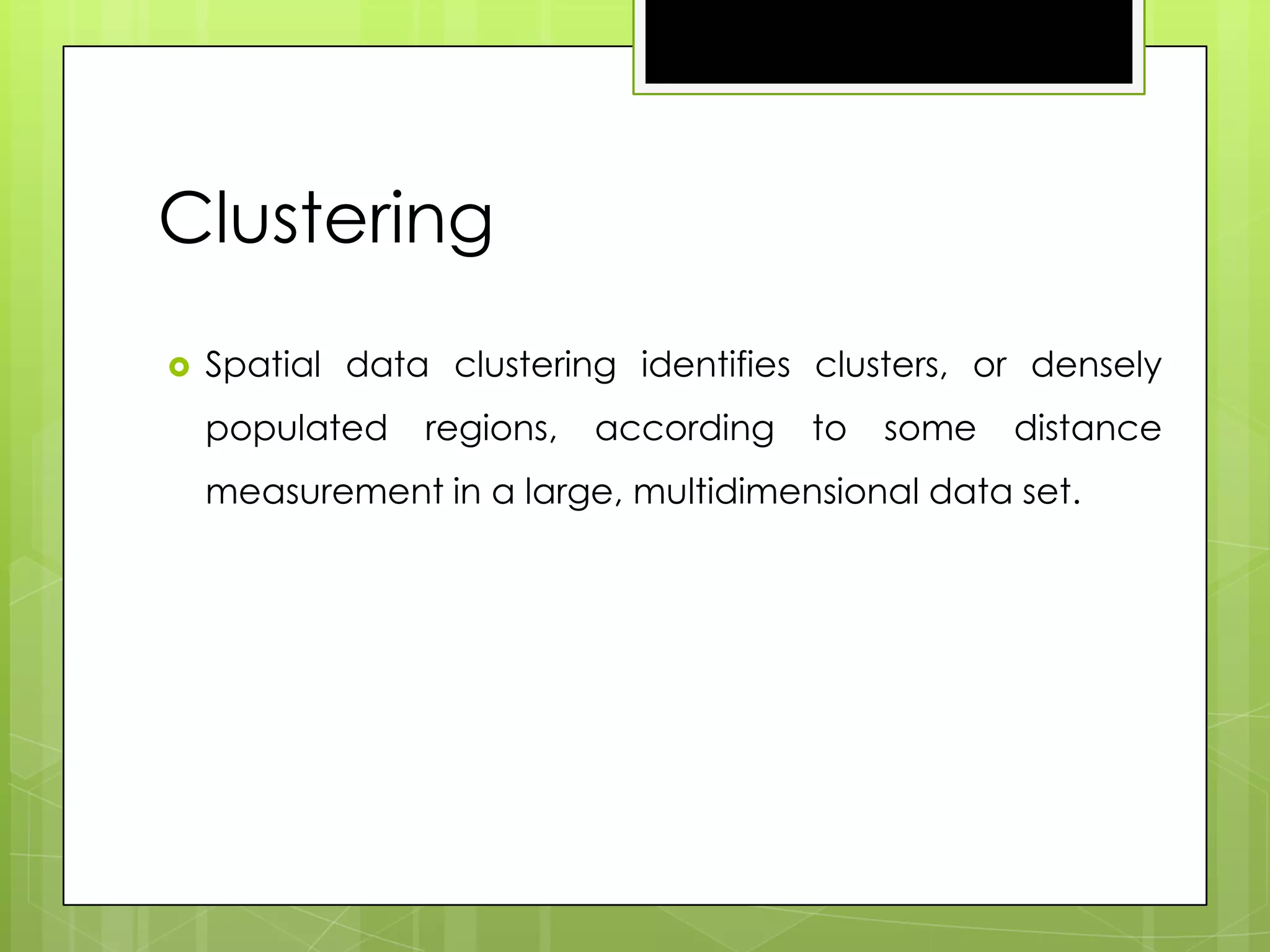 Clustering

Spatial data clustering identifies clusters, or densely populated regions, according to some distance measurement in a large, multidimensional data set.